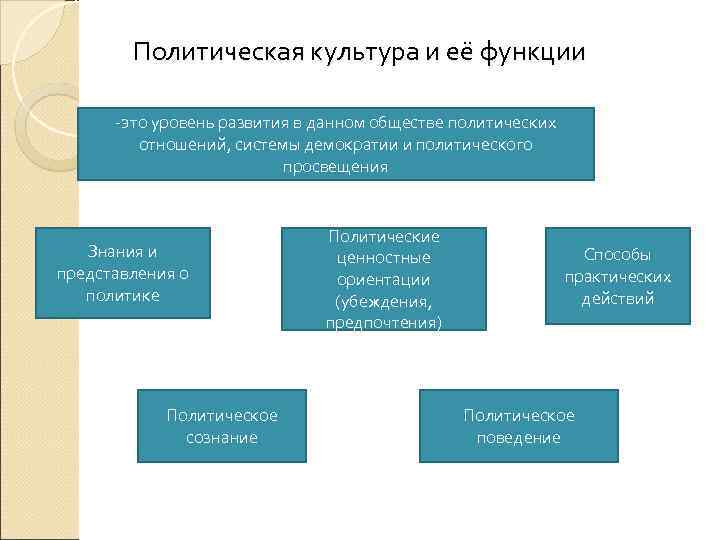 Политическая культура и её функции

-это уровень развития в данном обществе политических отношений, системы демократии и политического просвещения

Знания и представления о политике

Политические ценностные ориентации (убеждения, предпочтения)

Способы практических действий

Политическое сознание

Политическое поведение